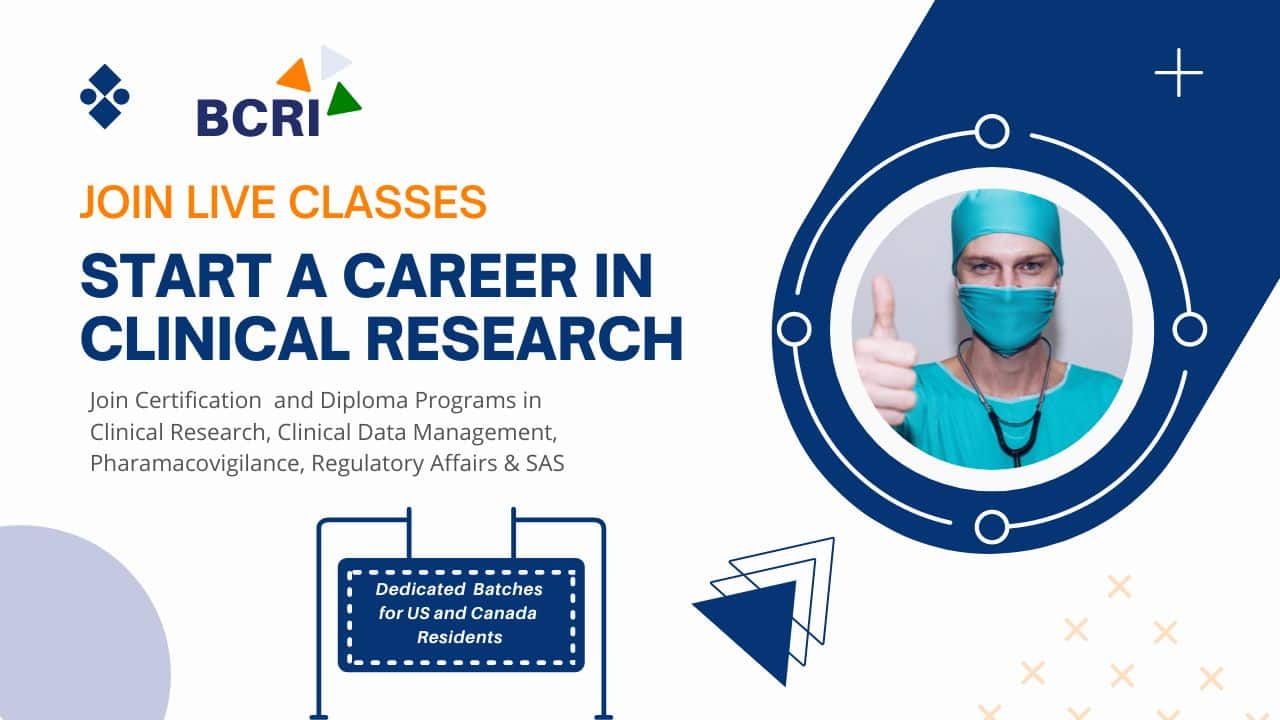 BCRI

JOIN LIVE CLASSES

START A CAREER IN CLINICAL RESEARCH

Join Certification and Diploma Programs in Clinical Research, Clinical Data Management, Pharamacovigilance, Regulatory Affairs & SAS

Dedicated Batches for US and Canada Residents